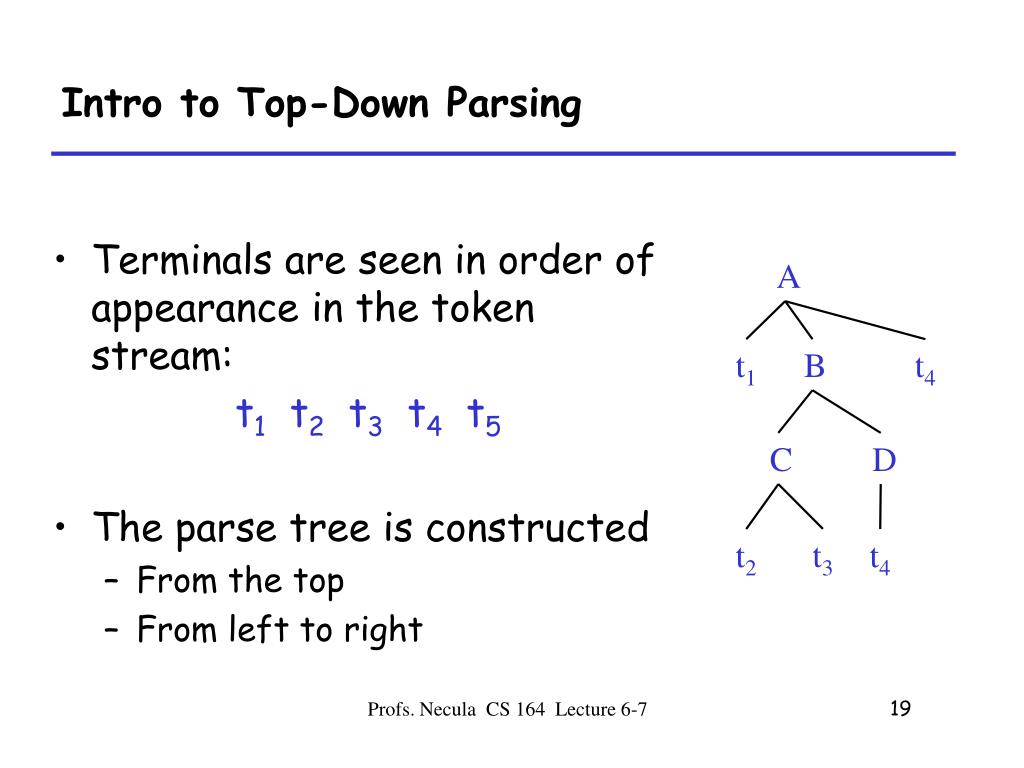 Intro to Top-Down Parsing

• Terminals are seen in order of appearance in the token stream:

$t_1$ $t_2$ $t_3$ $t_4$ $t_5$

• The parse tree is constructed
– From the top
– From left to right

A
$t_1$ B $t_4$
C D
$t_2$ $t_3$ $t_4$

Profs. Necula CS 164 Lecture 6-7

19